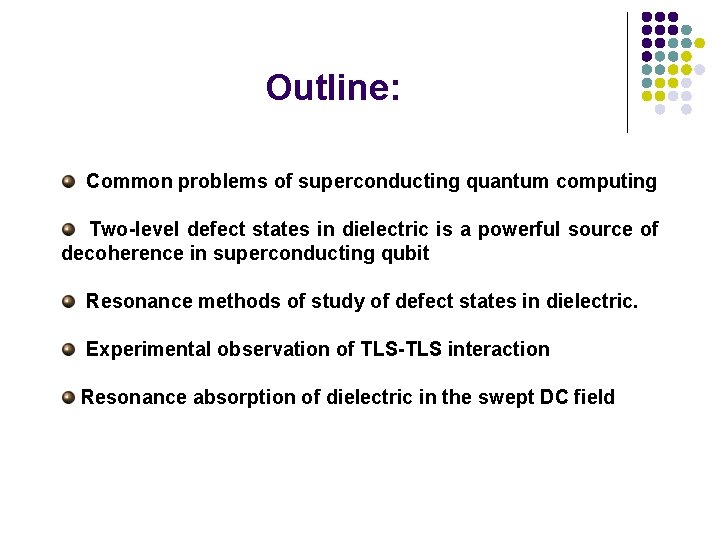 Outline:

Common problems of superconducting quantum computing

Two-level defect states in dielectric is a powerful source of decoherence in superconducting qubit

Resonance methods of study of defect states in dielectric.

Experimental observation of TLS-TLS interaction

Resonance absorption of dielectric in the swept DC field